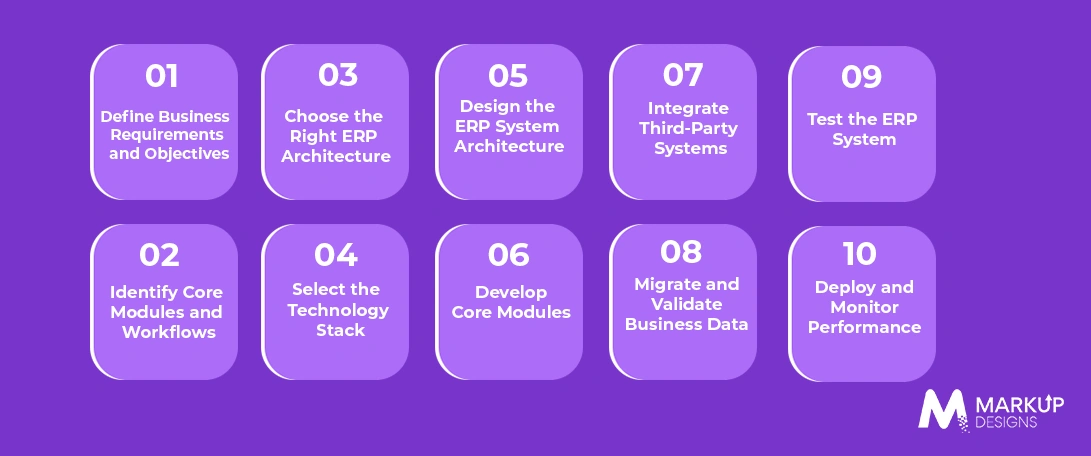 01
Define Business Requirements and Objectives

03
Choose the Right ERP Architecture

05
Design the ERP System Architecture

07
Integrate Third-Party Systems

09
Test the ERP System

02
Identify Core Modules and Workflows

04
Select the Technology Stack

06
Develop Core Modules

08
Migrate and Validate Business Data

10
Deploy and Monitor Performance

MARKUP DESIGNS